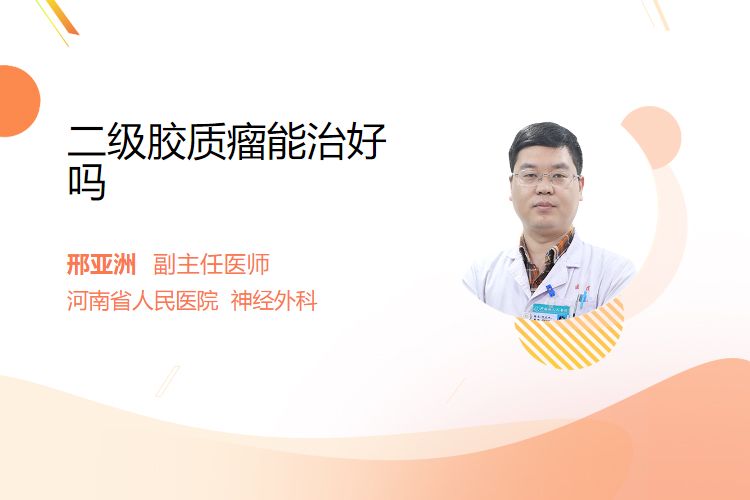 二级胶质瘤能治好吗

邢亚洲 副主任医师
河南省人民医院 神经外科